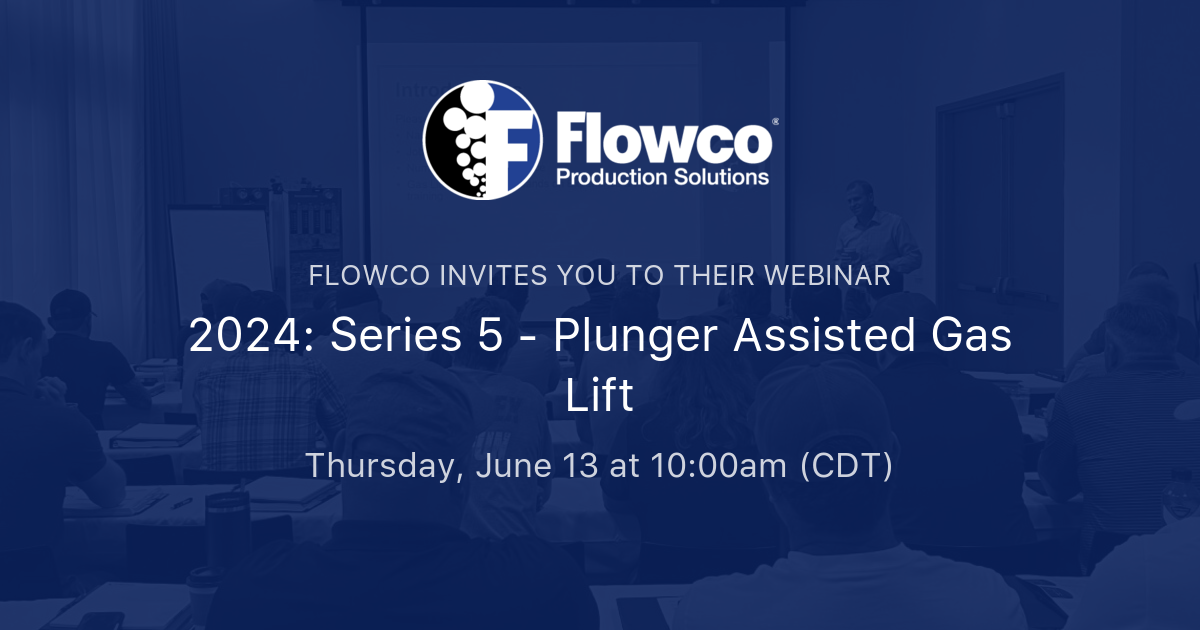 Flowco®
Production Solutions

FLOWCO INVITES YOU TO THEIR WEBINAR

2024: Series 5 - Plunger Assisted Gas Lift

Thursday, June 13 at 10:00am (CDT)